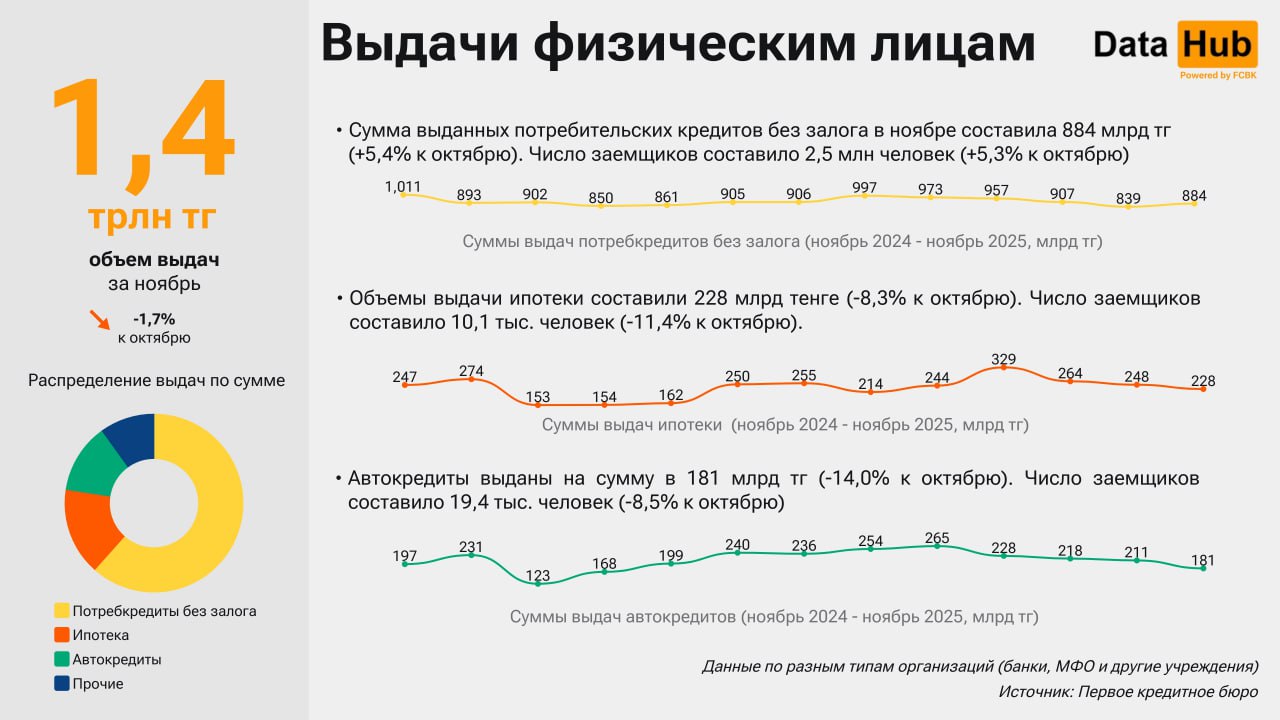 1,4

трлн тг

объем выдач
за ноябрь

-1,7%
к октябрю

Распределение выдач по сумме

Потребкредиты без залога
Ипотека
Автокредиты
Прочие

Выдачи физическим лицам

Data Hub
Powered by FCBK

• Сумма выданных потребительских кредитов без залога в ноябре составила 884 млрд тг (+5,4% к октябрю). Число заемщиков составило 2,5 млн человек (+5,3% к октябрю)

1,011 893 902 850 861 905 906 997 973 957 907 839 884

Суммы выдач потребкредитов без залога (ноябрь 2024 - ноябрь 2025, млрд тг)

• Объемы выдачи ипотеки составили 228 млрд тенге (-8,3% к октябрю). Число заемщиков составило 10,1 тыс. человек (-11,4% к октябрю).

247 274 153 154 162 250 255 214 244 329 264 248 228

Суммы выдач ипотеки (ноябрь 2024 - ноябрь 2025, млрд тг)

• Автокредиты выданы на сумму в 181 млрд тг (-14,0% к октябрю). Число заемщиков составило 19,4 тыс. человек (-8,5% к октябрю)

197 231 123 168 199 240 236 254 265 228 218 211 181

Суммы выдач автокредитов (ноябрь 2024 - ноябрь 2025, млрд тг)

Данные по разным типам организаций (банки, МФО и другие учреждения)
Источник: Первое кредитное бюро